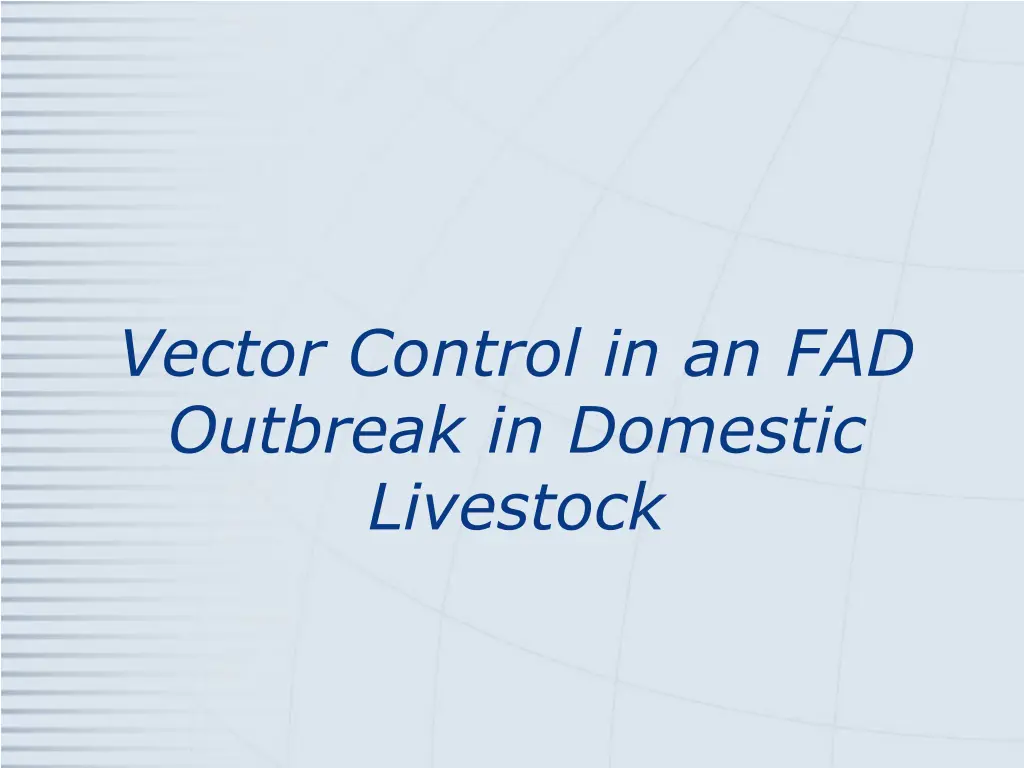 Vector Control in an FAD Outbreak in Domestic Livestock